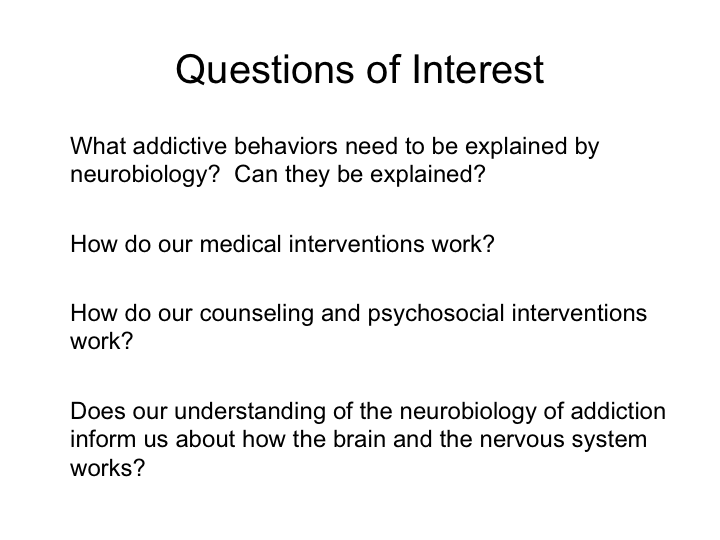 Questions of Interest

What addictive behaviors need to be explained by neurobiology? Can they be explained?

How do our medical interventions work?

How do our counseling and psychosocial interventions work?

Does our understanding of the neurobiology of addiction inform us about how the brain and the nervous system works?